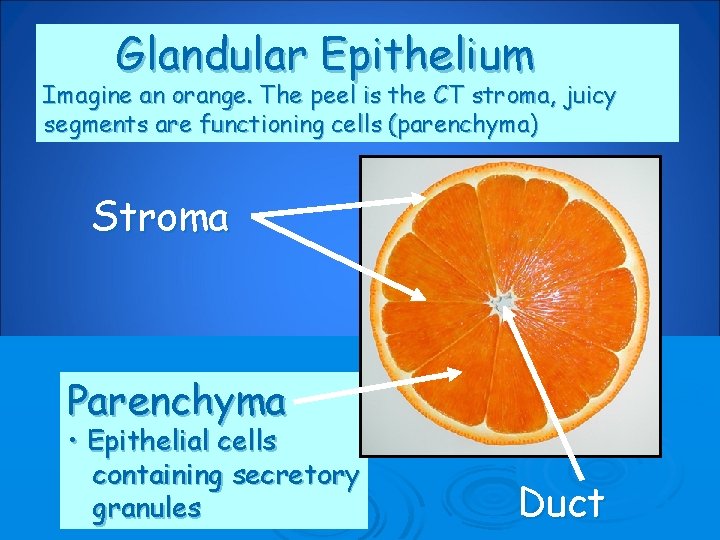 Glandular Epithelium

Imagine an orange. The peel is the CT stroma, juicy segments are functioning cells (parenchyma)

Stroma

Parenchyma

• Epithelial cells containing secretory granules

Duct